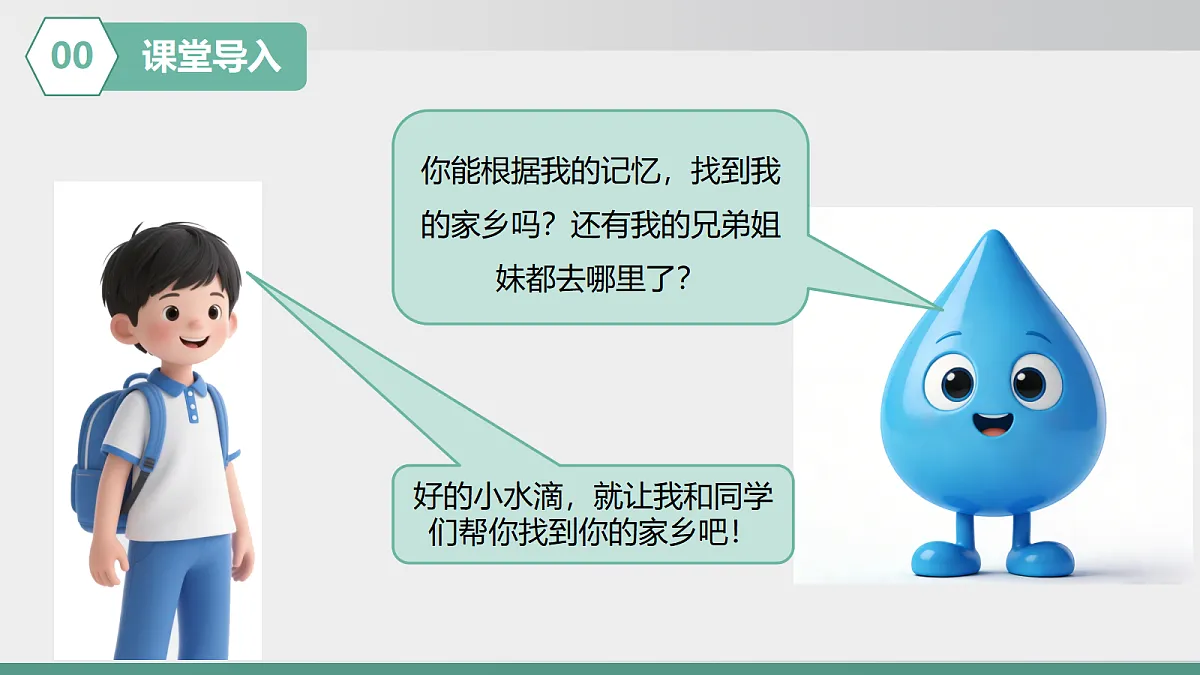 00 课堂导入

你能根据我的记忆，找到我的家乡吗？还有我的兄弟姐妹都去哪里了？

好的小水滴，就让我和同学们帮你找到你的家乡吧！